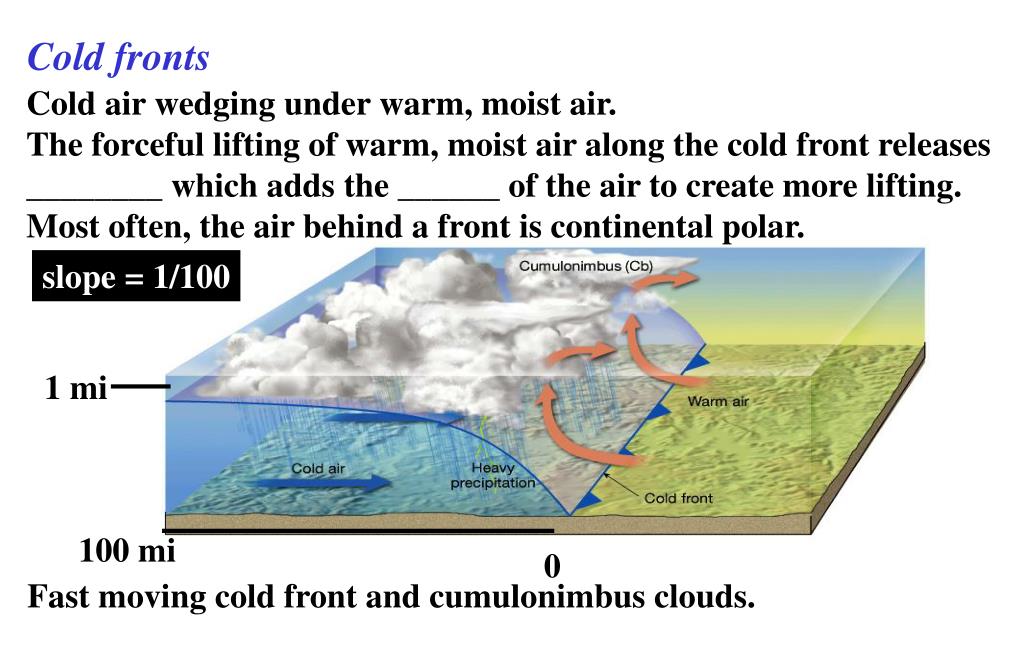 Cold fronts

Cold air wedging under warm, moist air.

The forceful lifting of warm, moist air along the cold front releases ________ which adds the ______ of the air to create more lifting.

Most often, the air behind a front is continental polar.

slope = 1/100

Cumulonimbus (Cb)

1 mi

Warm air

Cold air

Heavy precipitation

Cold front

100 mi

0

Fast moving cold front and cumulonimbus clouds.